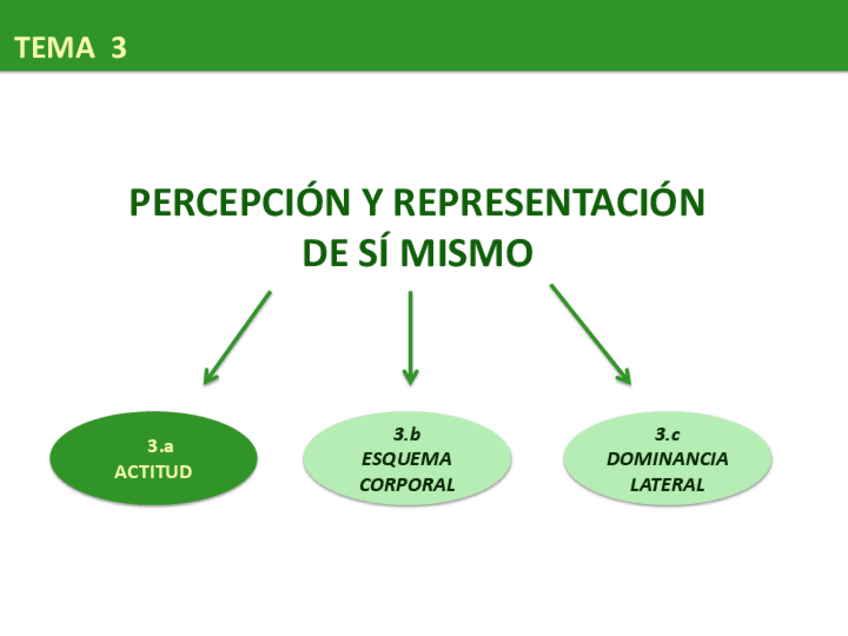 TEMA 3

PERCEPCIÓN Y REPRESENTACIÓN DE SÍ MISMO

3.a
ACTITUD

3.b
ESQUEMA
CORPORAL

3.c
DOMINANCIA
LATERAL